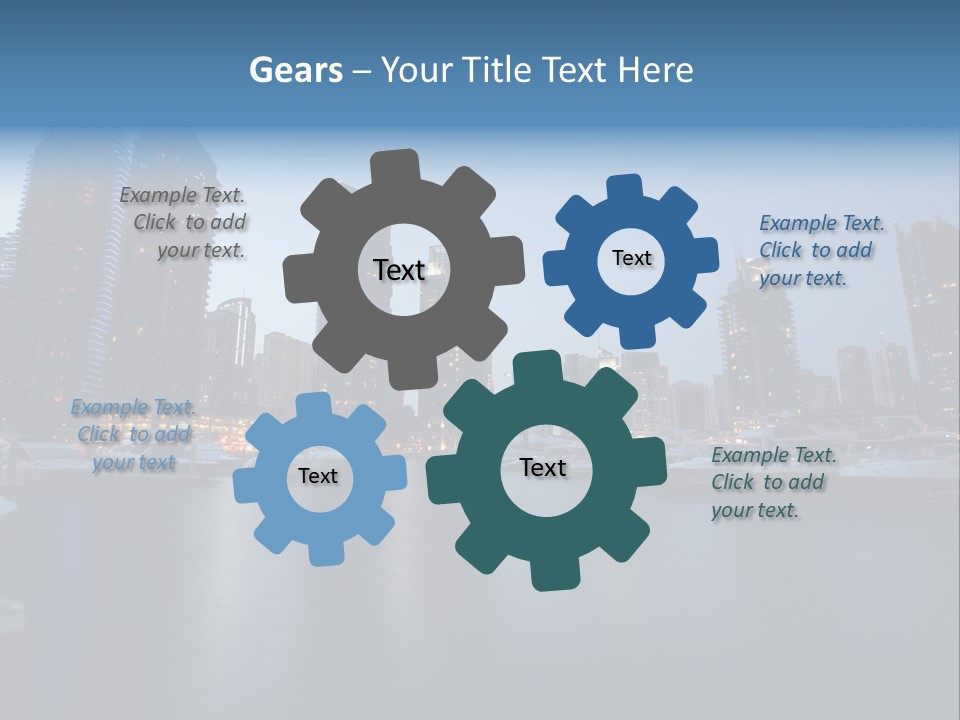 Gears – Your Title Text Here

Example Text. Click to add your text.

Text

Text

Example Text. Click to add your text.

Example Text. Click to add your text

Text

Text

Example Text. Click to add your text.